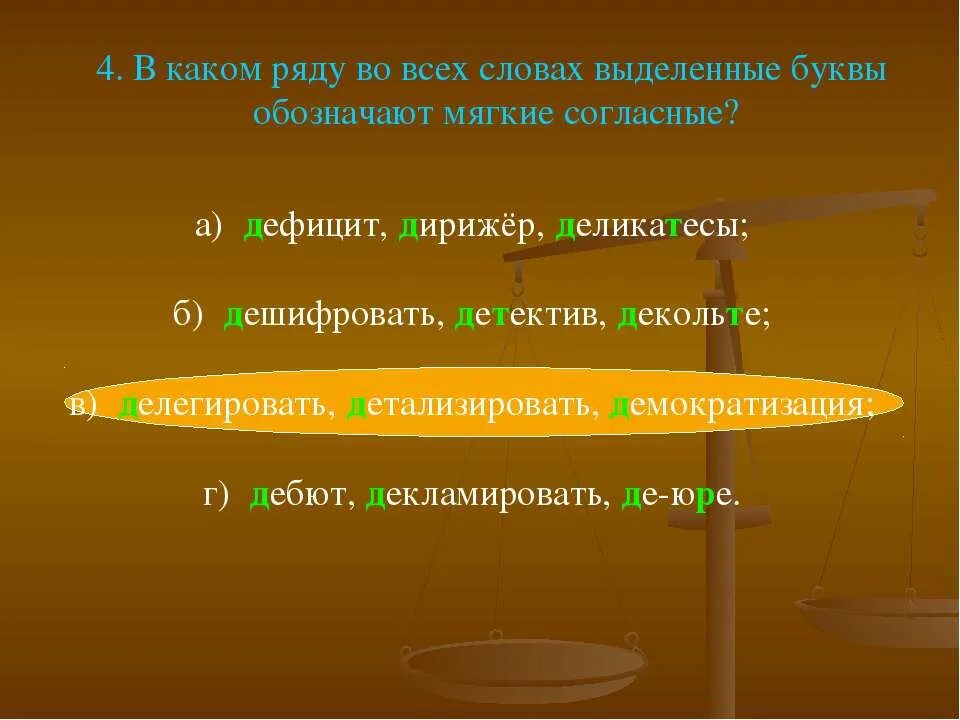 4. В каком ряду во всех словах выделенные буквы обозначают мягкие согласные?

а) дефицит, дирижёр, деликатесы;

б) дешифровать, детектив, декольте;

в) делегировать, детализировать, демократизация;

г) дебют, декламировать, де-юре.